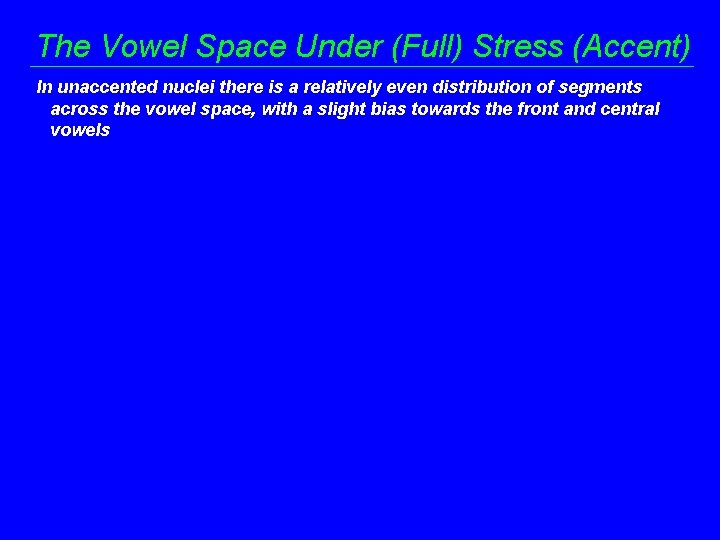 The Vowel Space Under (Full) Stress (Accent)

In unaccented nuclei there is a relatively even distribution of segments across the vowel space, with a slight bias towards the front and central vowels